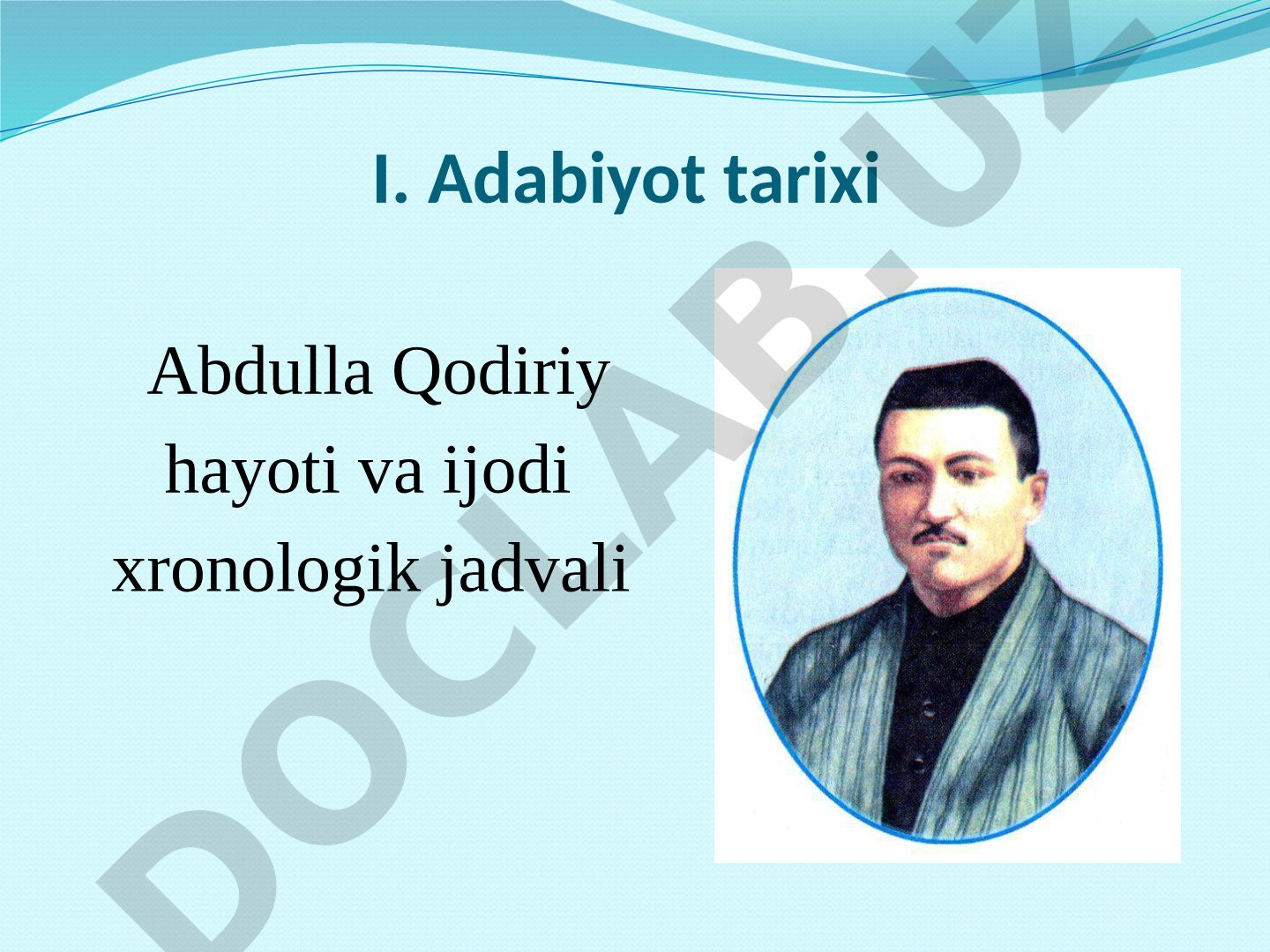 I. Adabiyot tarixi

Abdulla Qodiriy hayoti va ijodi xronologik jadvali

DOCLAB.UZ